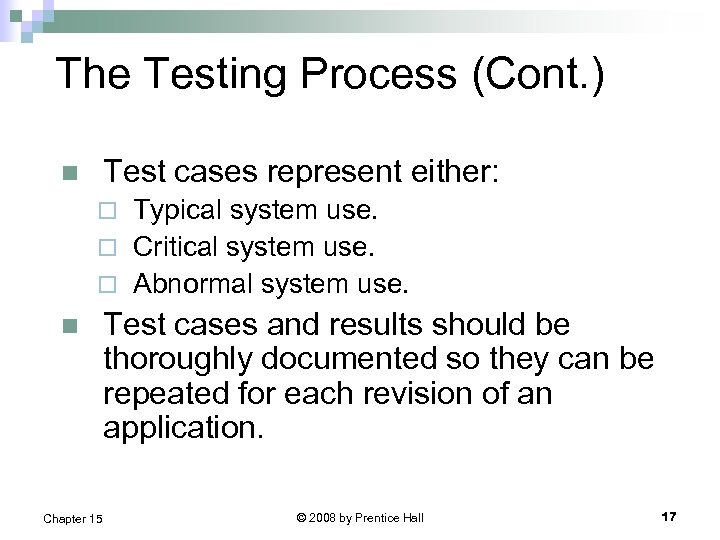 The Testing Process (Cont.)

Test cases represent either:

Typical system use.

Critical system use.

Abnormal system use.

Test cases and results should be thoroughly documented so they can be repeated for each revision of an application.

Chapter 15

© 2008 by Prentice Hall

17